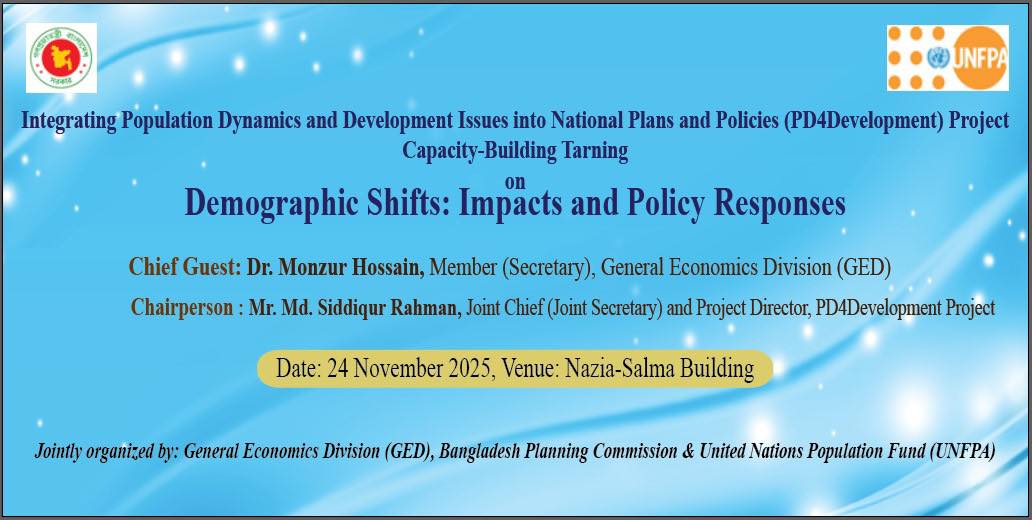 UNFPA

Integrating Population Dynamics and Development Issues into National Plans and Policies (PD4Development) Project
Capacity-Building Tarning
on
Demographic Shifts: Impacts and Policy Responses

Chief Guest: Dr. Monzur Hossain, Member (Secretary), General Economics Division (GED)

Chairperson : Mr. Md. Siddiqur Rahman, Joint Chief (Joint Secretary) and Project Director, PD4Development Project

Date: 24 November 2025, Venue: Nazia-Salma Building

Jointly organized by: General Economics Division (GED), Bangladesh Planning Commission & United Nations Population Fund (UNFPA)